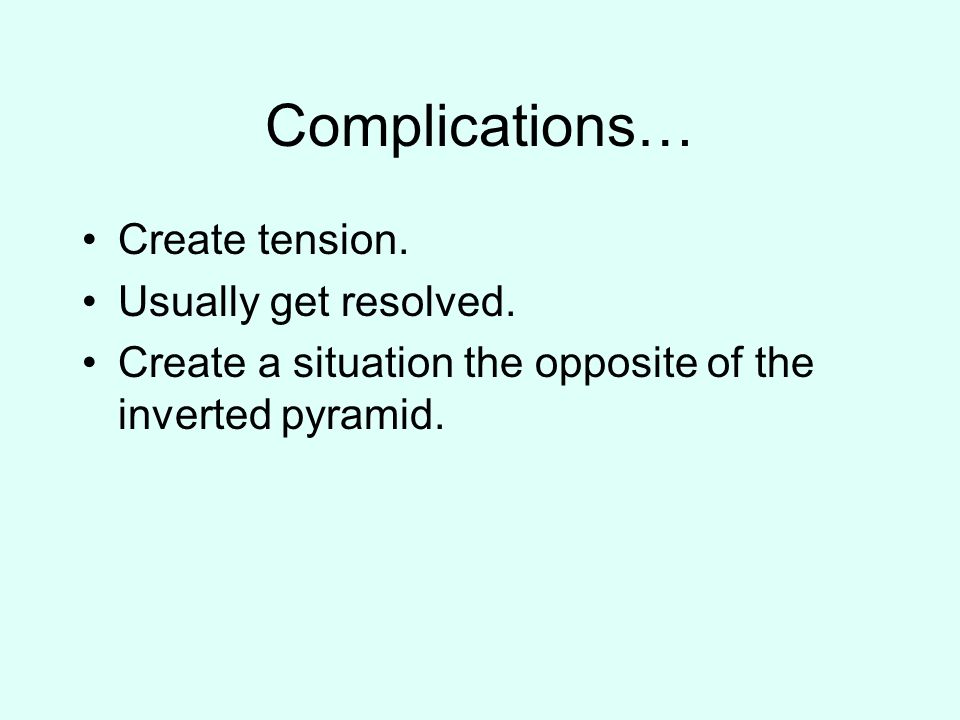 Complications…

• Create tension.
• Usually get resolved.
• Create a situation the opposite of the inverted pyramid.